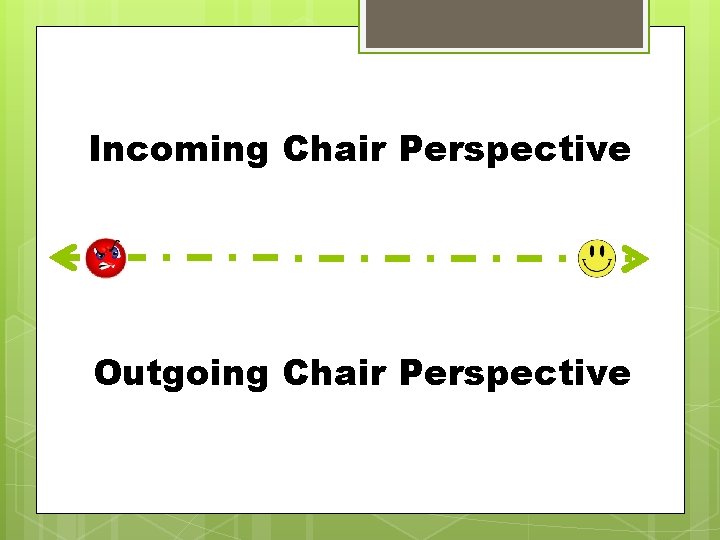 Incoming Chair Perspective

Outgoing Chair Perspective